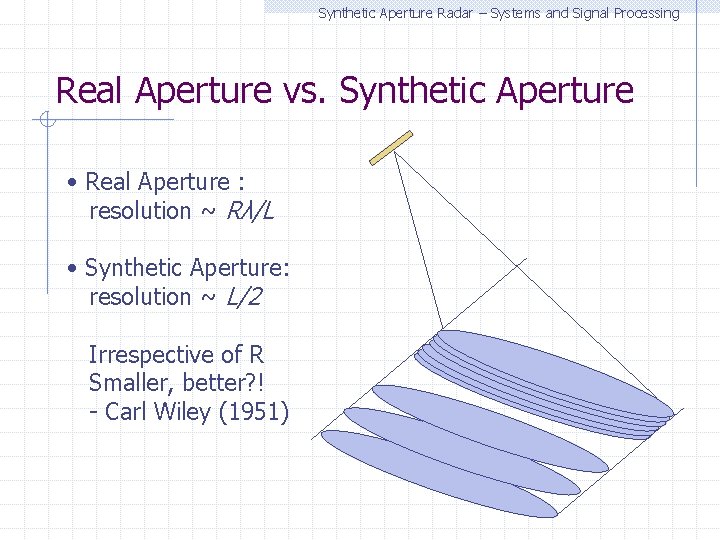 Synthetic Aperture Radar – Systems and Signal Processing

Real Aperture vs. Synthetic Aperture

• Real Aperture : resolution ~ $R\lambda/L$

• Synthetic Aperture: resolution ~ $L/2$

Irrespective of R
Smaller, better?!
- Carl Wiley (1951)